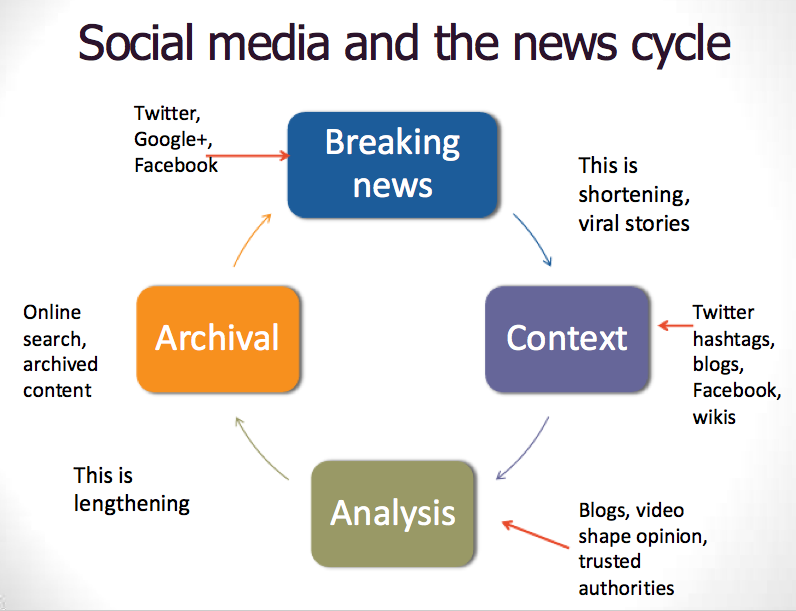 Social media and the news cycle

Twitter, Google+, Facebook

Breaking news

This is shortening, viral stories

Context

Twitter hashtags, blogs, Facebook, wikis

Analysis

Blogs, video shape opinion, trusted authorities

This is lengthening

Archival

Online search, archived content